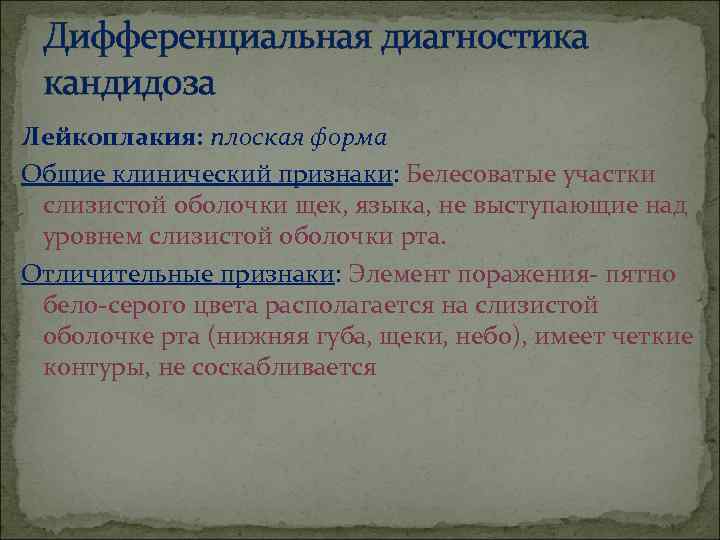 Дифференциальная диагностика кандидоза

Лейкоплакия: плоская форма

Общие клинический признаки: Белесоватые участки слизистой оболочки щек, языка, не выступающие над уровнем слизистой оболочки рта.

Отличительные признаки: Элемент поражения- пятно бело-серого цвета располагается на слизистой оболочке рта (нижняя губа, щеки, небо), имеет четкие контуры, не соскабливается